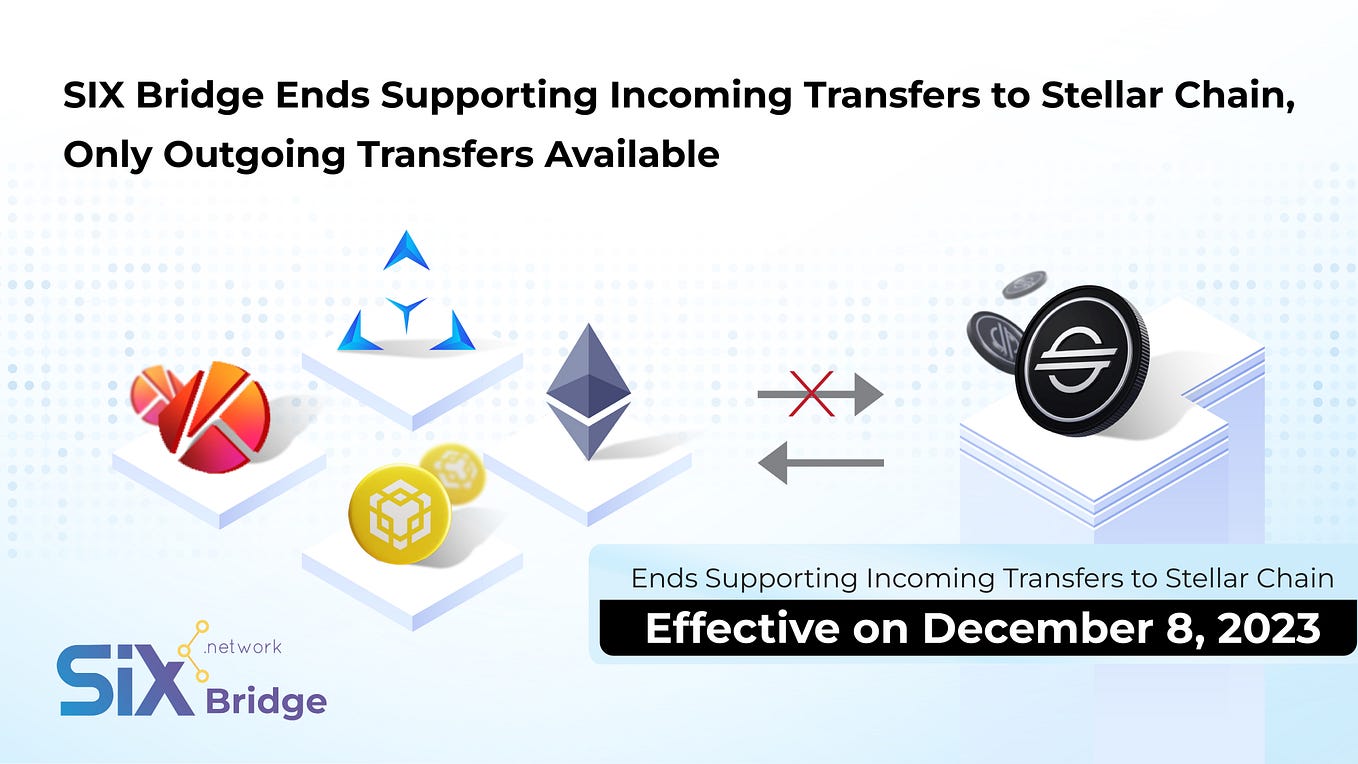 SIX Bridge Ends Supporting Incoming Transfers to Stellar Chain, Only Outgoing Transfers Available

Ends Supporting Incoming Transfers to Stellar Chain
Effective on December 8, 2023

SIX .network Bridge